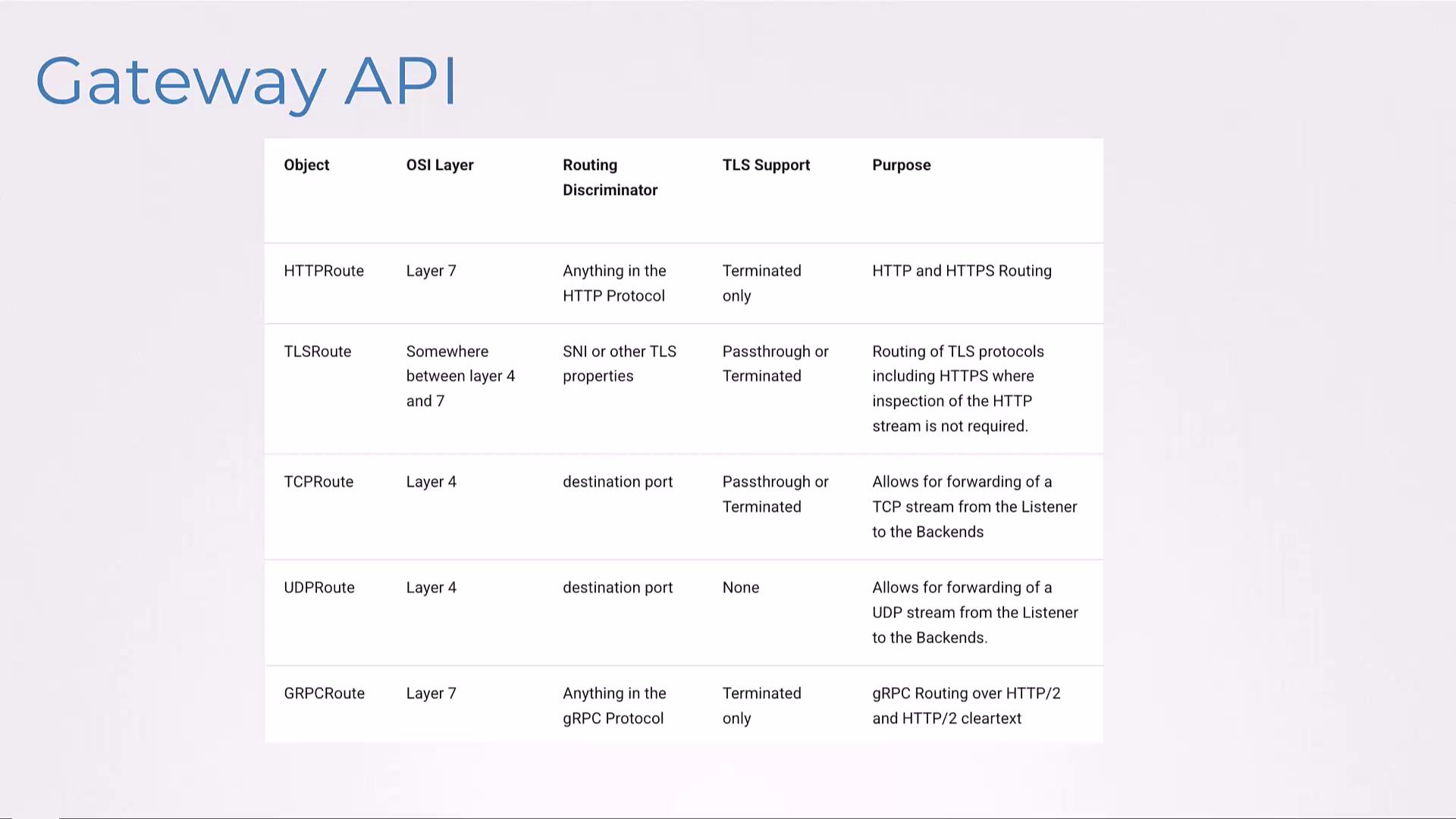 Gateway API

| Object | OSI Layer | Routing Discriminator | TLS Support | Purpose |
|---|---|---|---|---|
| HTTPRoute | Layer 7 | Anything in the HTTP Protocol | Terminated only | HTTP and HTTPS Routing |
| TLSRoute | Somewhere between layer 4 and 7 | SNI or other TLS properties | Passthrough or Terminated | Routing of TLS protocols including HTTPS where inspection of the HTTP stream is not required. |
| TCPRoute | Layer 4 | destination port | Passthrough or Terminated | Allows for forwarding of a TCP stream from the Listener to the Backends |
| UDPRoute | Layer 4 | destination port | None | Allows for forwarding of a UDP stream from the Listener to the Backends. |
| GRPCRoute | Layer 7 | Anything in the gRPC Protocol | Terminated only | gRPC Routing over HTTP/2 and HTTP/2 cleartext |